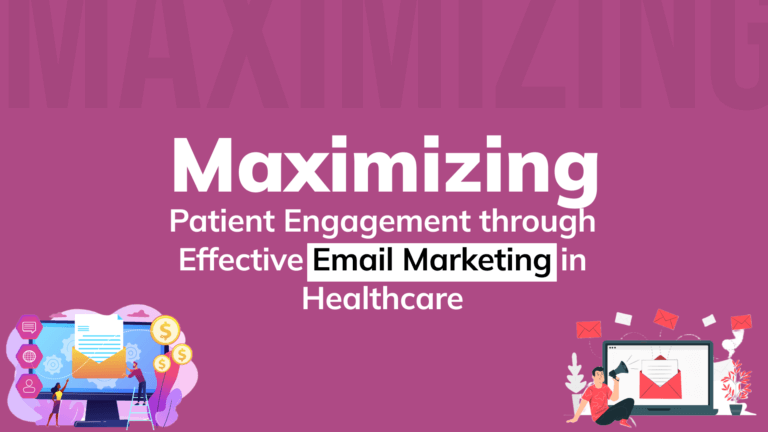 MAXIMIZING

Maximizing

Patient Engagement through Effective Email Marketing in Healthcare